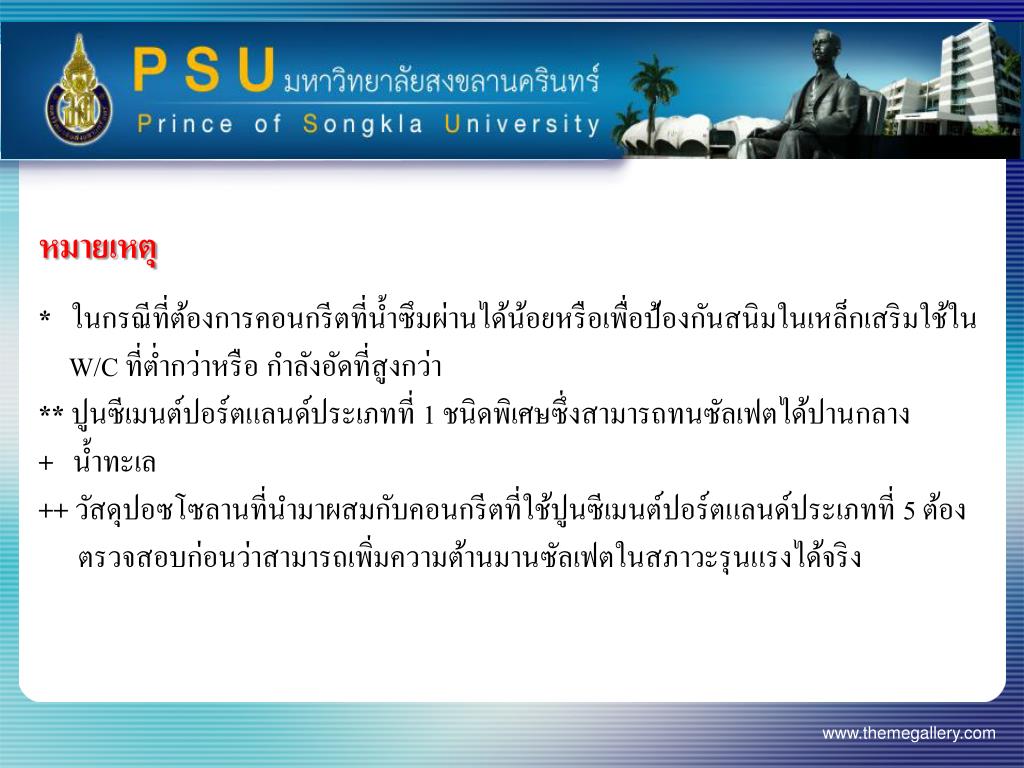 PSU มหาวิทยาลัยสงขลานครินทร์
Prince of Songkla University

หมายเหตุ

* ในกรณีที่ต้องการคอนกรีตที่น้ำซึมผ่านได้น้อยหรือเพื่อป้องกันสนิมในเหล็กเสริมใช้ใน W/C ที่ต่ำกว่าหรือ กำลังอัดที่สูงกว่า

** ปูนซีเมนต์ปอร์ตแลนด์ประเภทที่ 1 ชนิดพิเศษซึ่งสามารถทนซัลเฟตได้ปานกลาง

+ น้ำทะเล

++ วัสดุปอซโซลานที่นำมาผสมกับคอนกรีตที่ใช้ปูนซีเมนต์ปอร์ตแลนด์ประเภทที่ 5 ต้องตรวจสอบก่อนว่าสามารถเพิ่มความต้านมานซัลเฟตในสภาวะรุนแรงได้จริง

www.themegallery.com